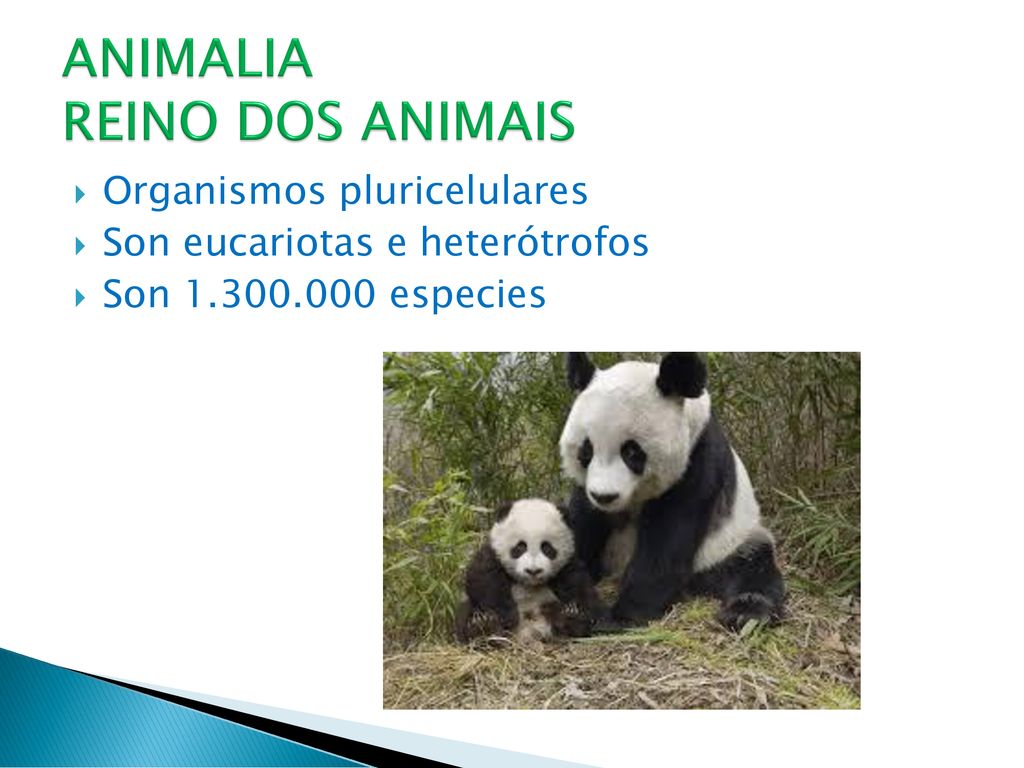 ANIMALIA
REINO DOS ANIMAIS

Organismos pluricelulares
Son eucariotas e heterótrofos
Son 1.300.000 especies